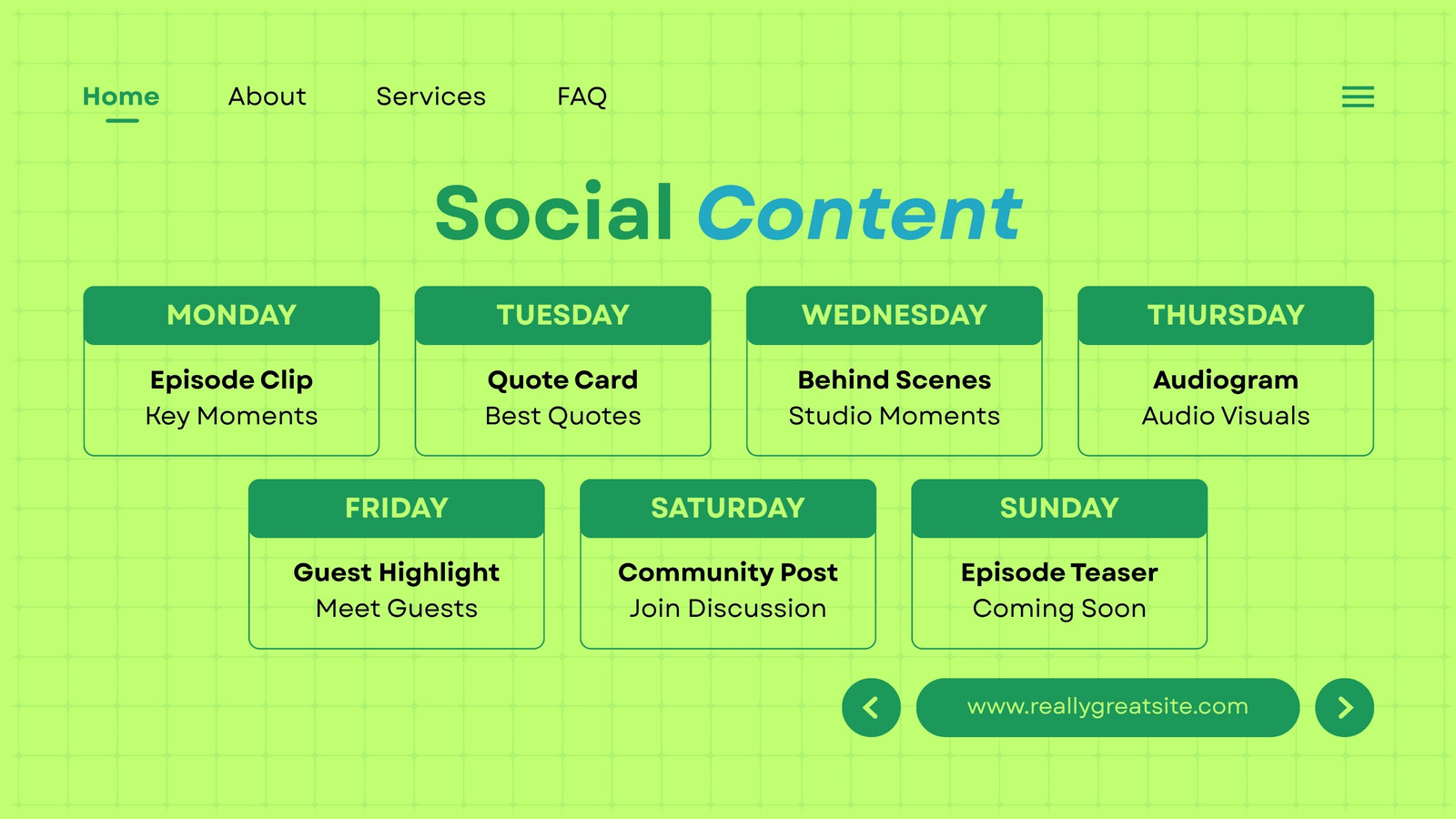 Home About Services FAQ

Social Content

MONDAY
Episode Clip
Key Moments

TUESDAY
Quote Card
Best Quotes

WEDNESDAY
Behind Scenes
Studio Moments

THURSDAY
Audiogram
Audio Visuals

FRIDAY
Guest Highlight
Meet Guests

SATURDAY
Community Post
Join Discussion

SUNDAY
Episode Teaser
Coming Soon

www.reallygreatsite.com